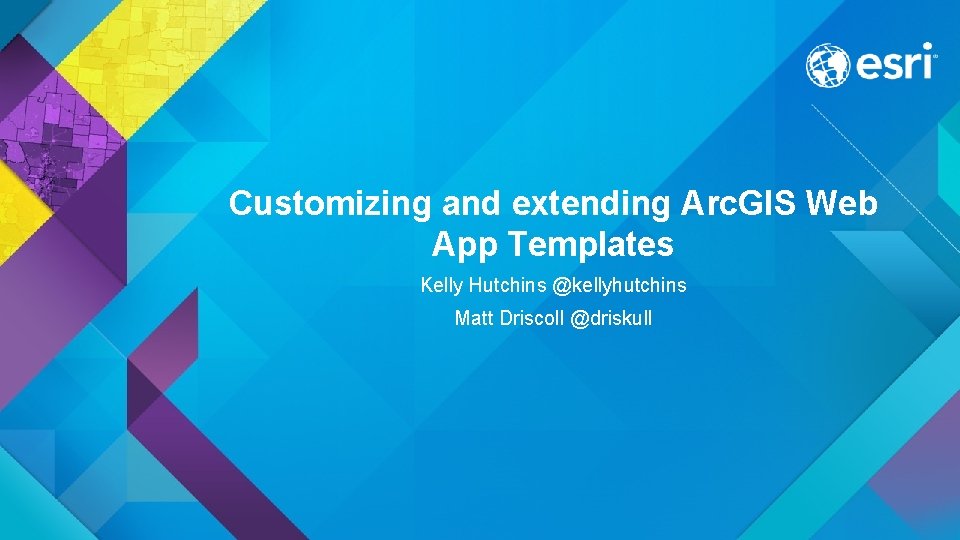 esri

Customizing and extending ArcGIS Web App Templates

Kelly Hutchins @kellyhutchins

Matt Driscoll @driskull